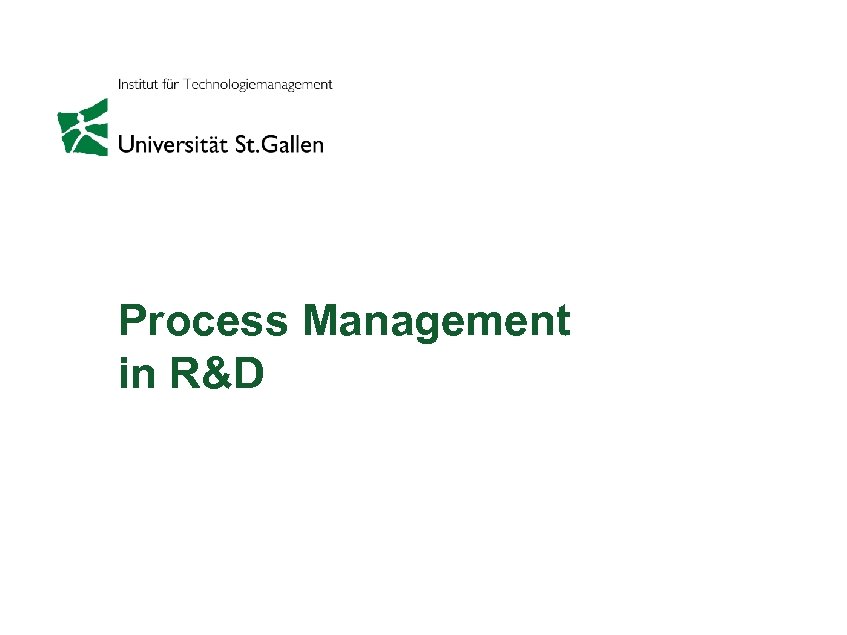 Institut für Technologiemanagement

Universität St.Gallen

Process Management in R&D